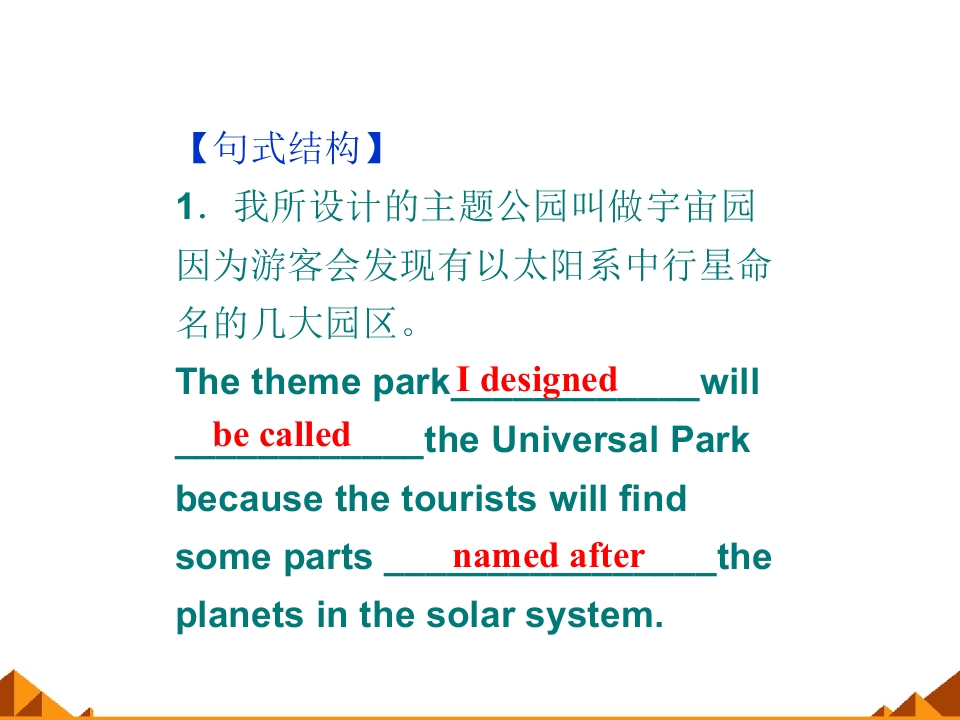 【句式结构】

1．我所设计的主题公园叫做宇宙园因为游客会发现有以太阳系中行星命名的几大园区。

The theme park I designed will be called the Universal Park because the tourists will find some parts named after the planets in the solar system.